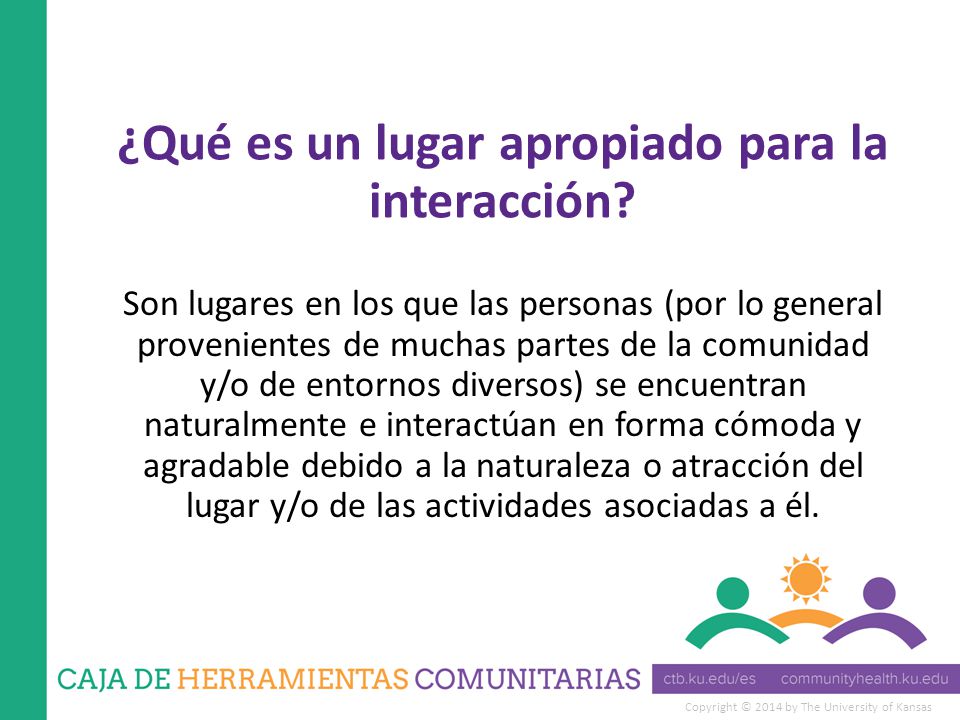 ¿Qué es un lugar apropiado para la interacción?

Son lugares en los que las personas (por lo general provenientes de muchas partes de la comunidad y/o de entornos diversos) se encuentran naturalmente e interactúan en forma cómoda y agradable debido a la naturaleza o atracción del lugar y/o de las actividades asociadas a él.

CAJA DE HERRAMIENTAS COMUNITARIAS

ctb.ku.edu/es communityhealth.ku.edu

Copyright © 2014 by The University of Kansas